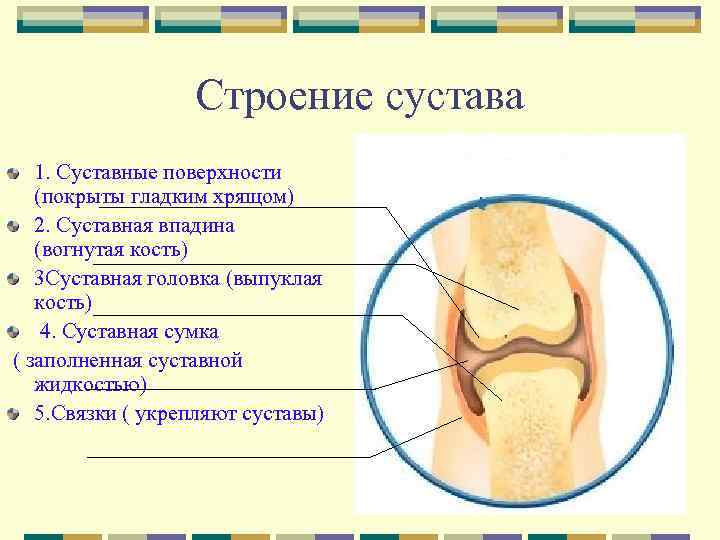 Строение сустава

1. Суставные поверхности (покрыты гладким хрящом)

2. Суставная впадина (вогнутая кость)

3Суставная головка (выпуклая кость)

4. Суставная сумка ( заполненная суставной жидкостью)

5.Связки ( укрепляют суставы)